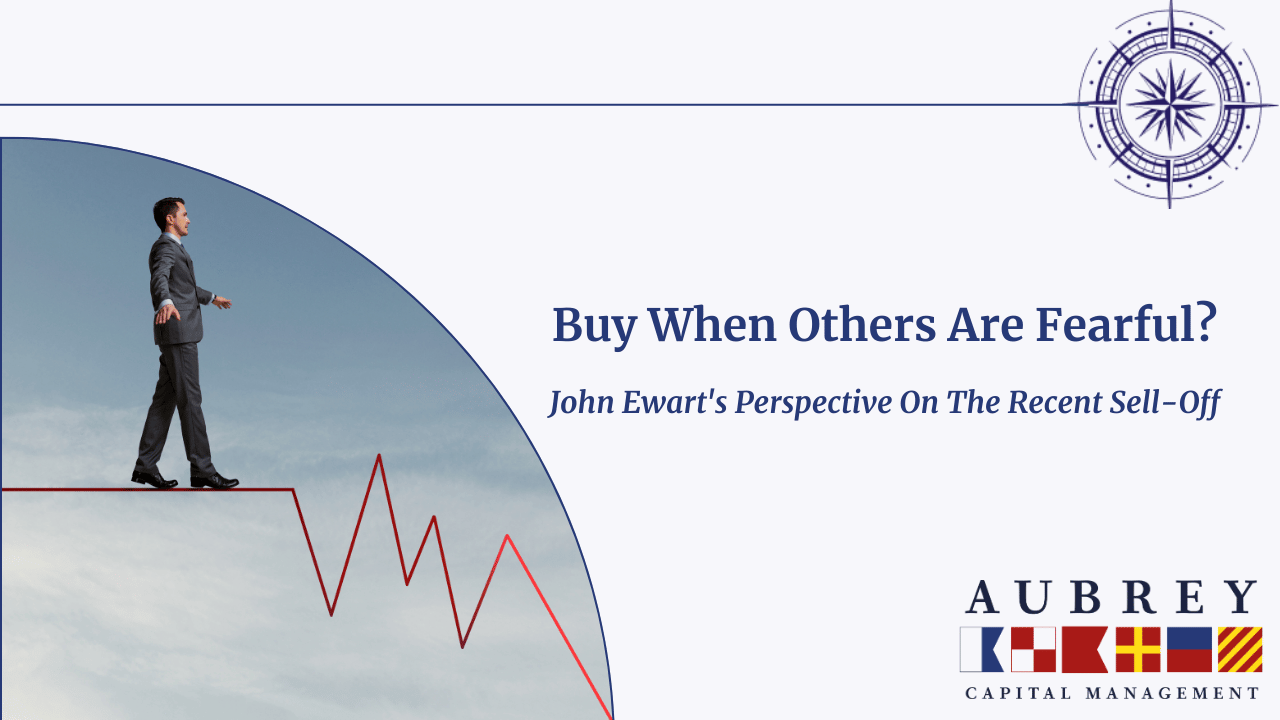 Buy When Others Are Fearful?

John Ewart's Perspective On The Recent Sell-Off

AUBREY

CAPITAL MANAGEMENT